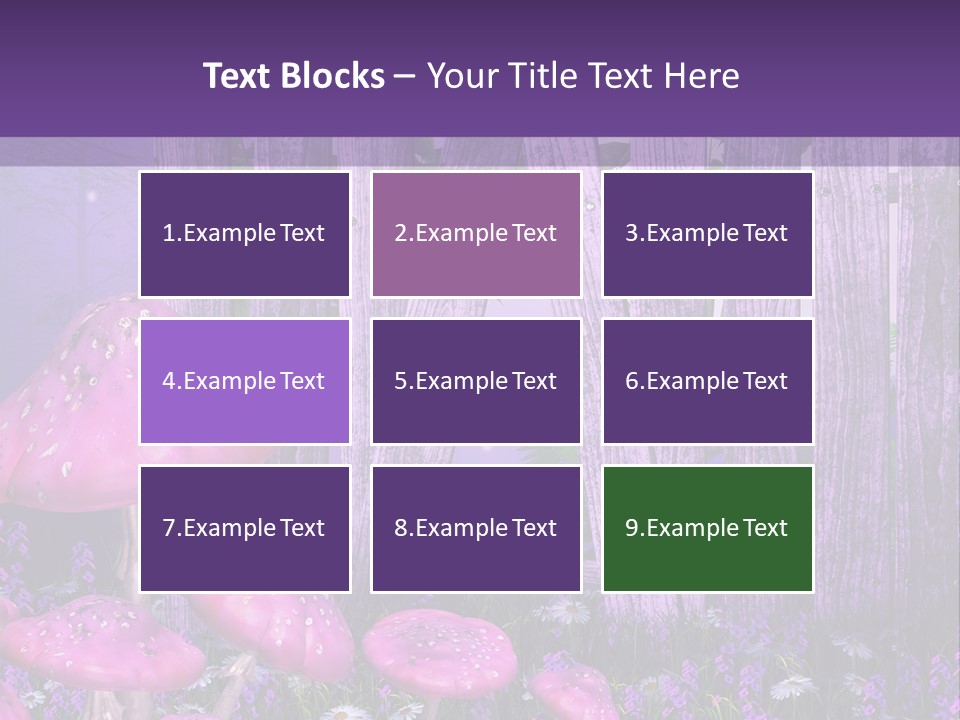 Text Blocks – Your Title Text Here

1.Example Text

2.Example Text

3.Example Text

4.Example Text

5.Example Text

6.Example Text

7.Example Text

8.Example Text

9.Example Text